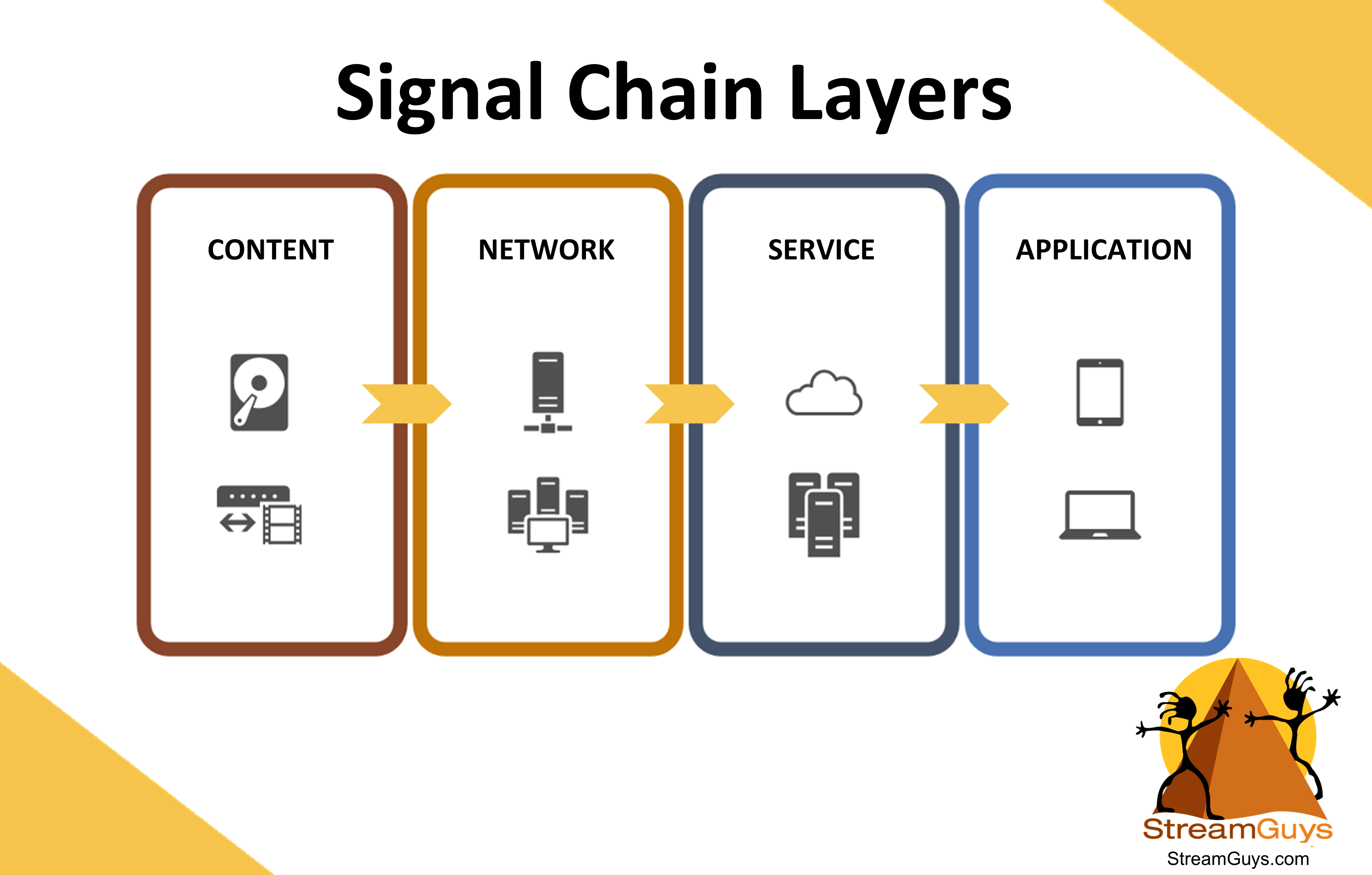 Signal Chain Layers

CONTENT

NETWORK

SERVICE

APPLICATION

StreamGuys

StreamGuys.com